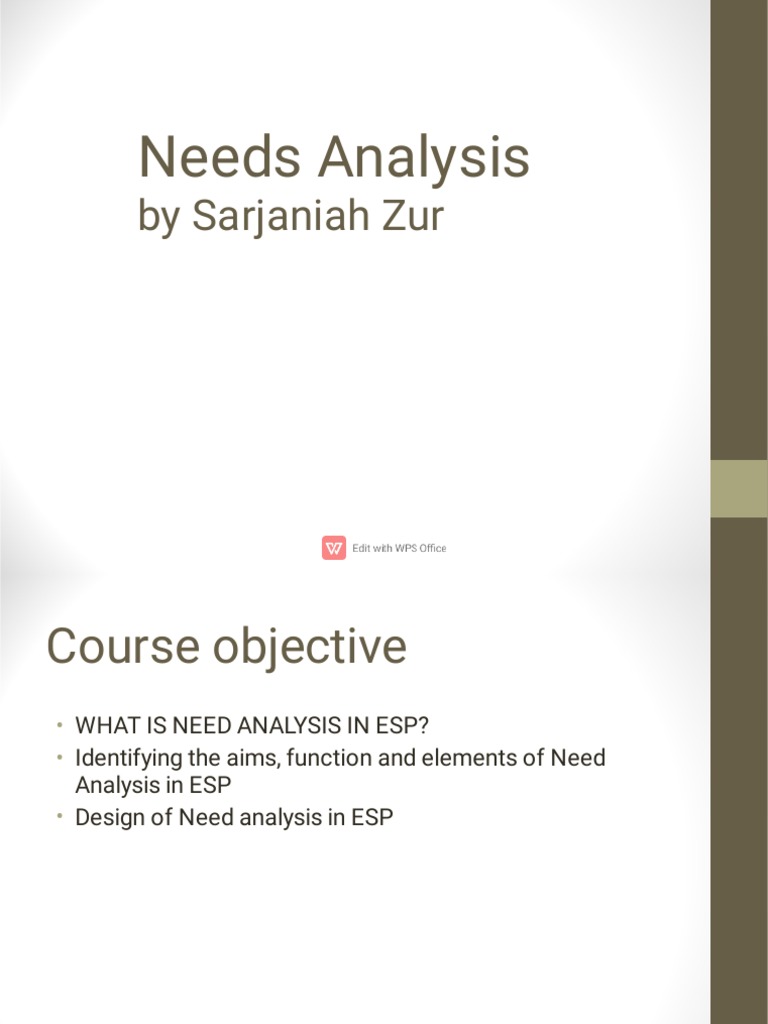 Needs Analysis
by Sarjaniah Zur

Edit with WPS Office

Course objective

• WHAT IS NEED ANALYSIS IN ESP?
• Identifying the aims, function and elements of Need Analysis in ESP
• Design of Need analysis in ESP